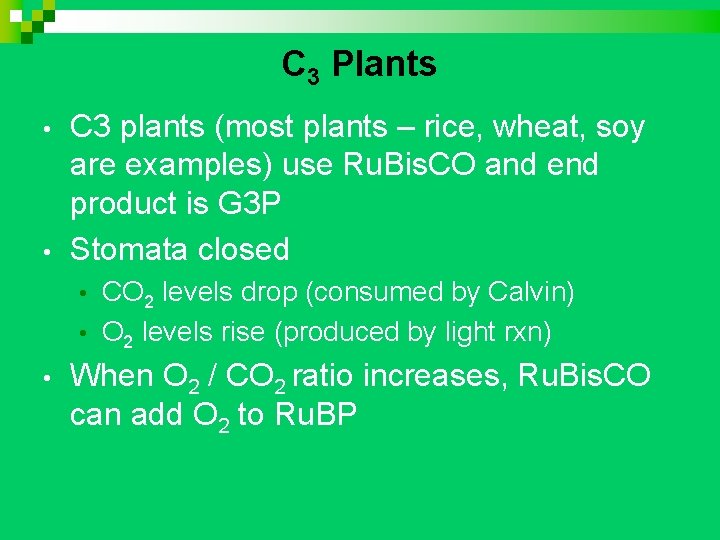 $C_3$ Plants

• C3 plants (most plants – rice, wheat, soy are examples) use RuBisCO and end product is G3P

• Stomata closed

• $CO_2$ levels drop (consumed by Calvin)

• $O_2$ levels rise (produced by light rxn)

• When $O_2$ / $CO_2$ ratio increases, RuBisCO can add $O_2$ to RuBP